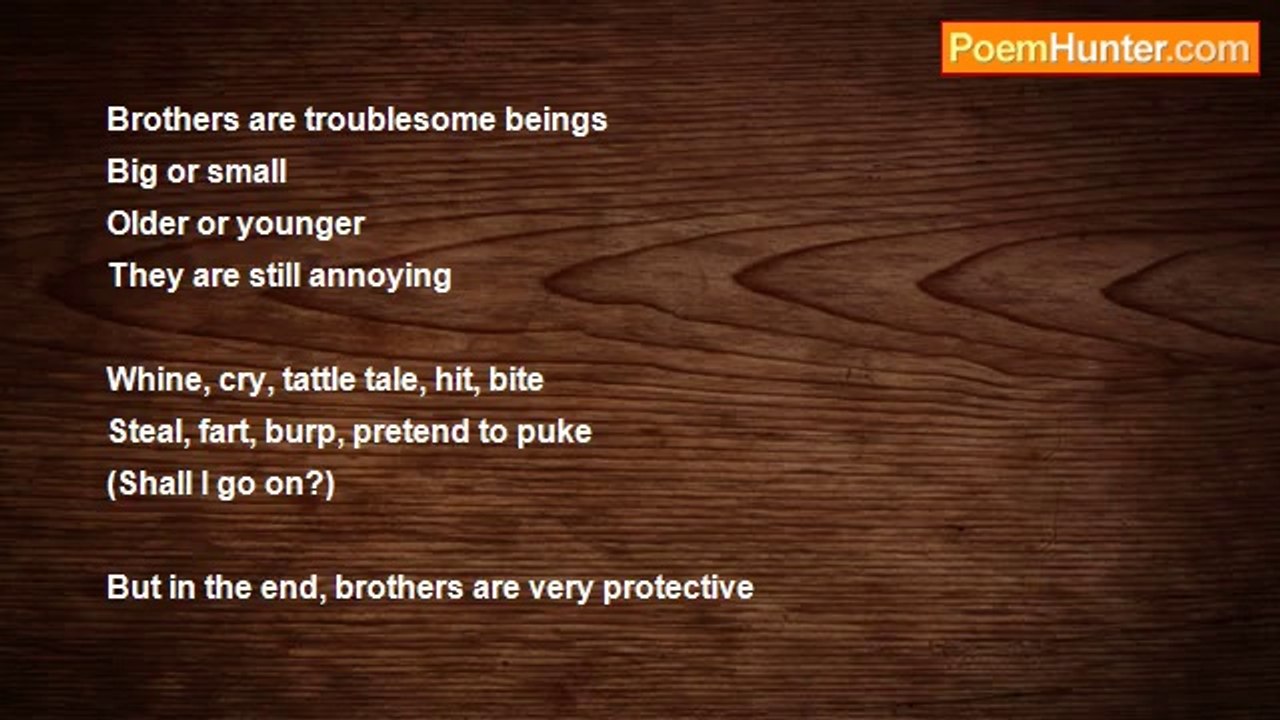 PoemHunter.com

Brothers are troublesome beings
Big or small
Older or younger
They are still annoying

Whine, cry, tattle tale, hit, bite
Steal, fart, burp, pretend to puke
(Shall I go on?)

But in the end, brothers are very protective